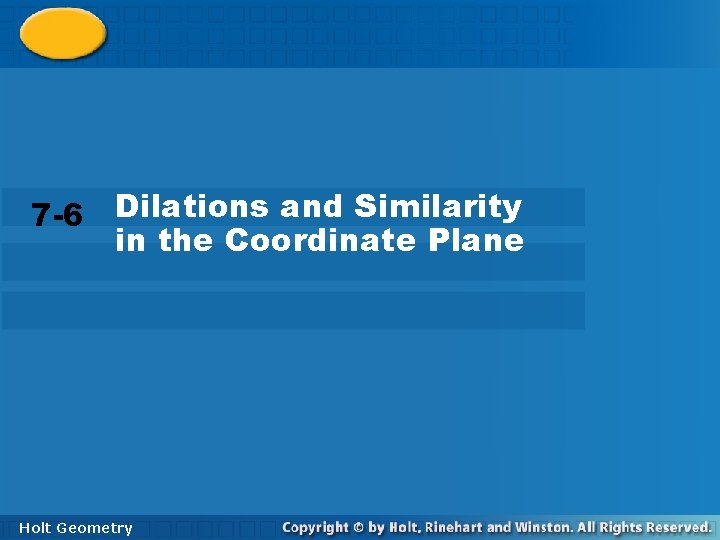 7-6 Dilations and Similarity in the Coordinate Plane

Holt Geometry

Copyright © by Holt, Rinehart and Winston. All Rights Reserved.